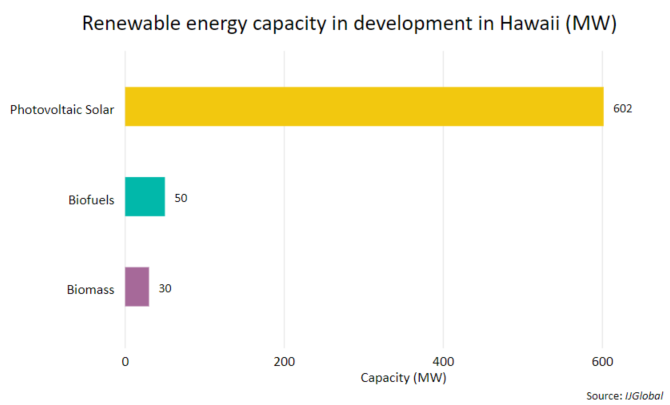 Renewable energy capacity in development in Hawaii (MW)

Photovoltaic Solar
602

Biofuels
50

Biomass
30

0
200
400
600

Capacity (MW)

Source: IJGlobal